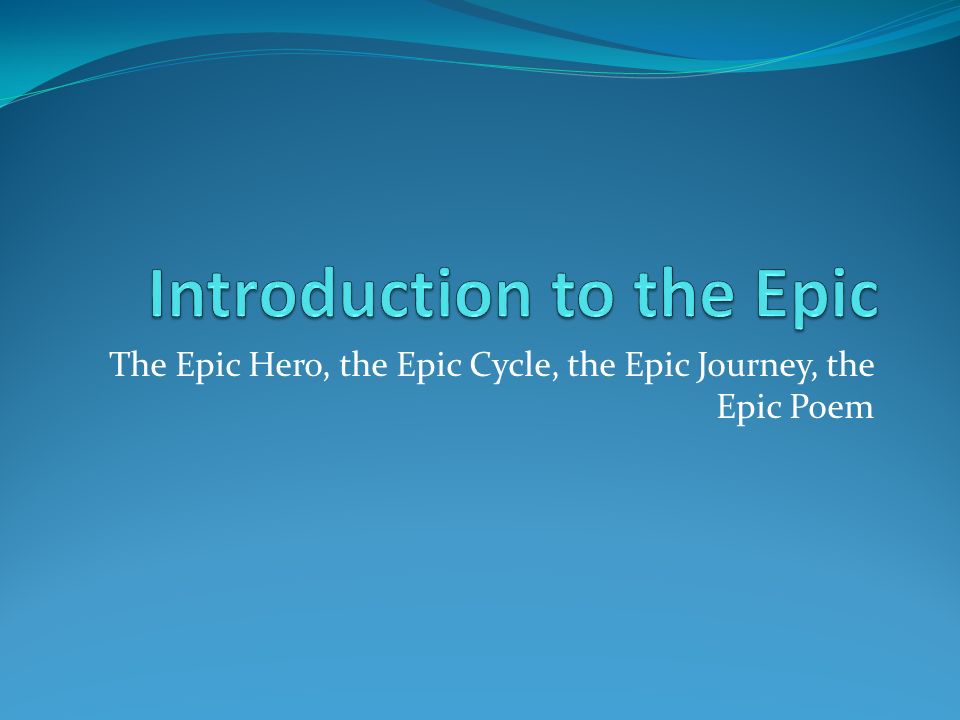 Introduction to the Epic

The Epic Hero, the Epic Cycle, the Epic Journey, the Epic Poem